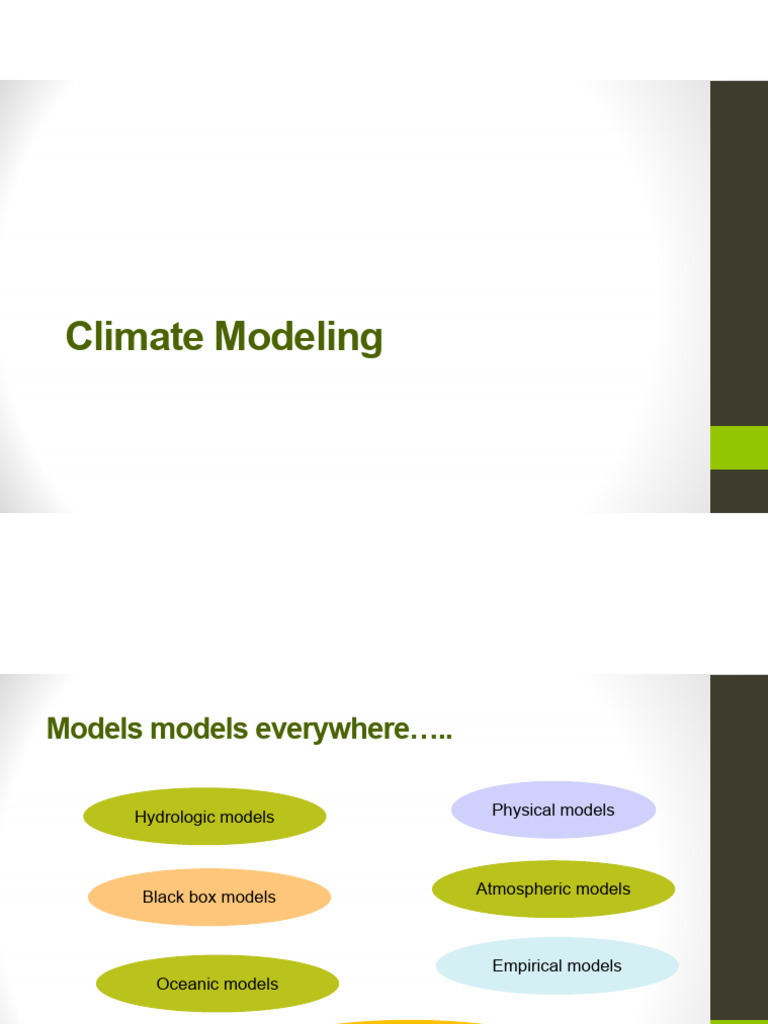 Climate Modeling

Models models everywhere…..

Hydrologic models

Physical models

Black box models

Atmospheric models

Oceanic models

Empirical models